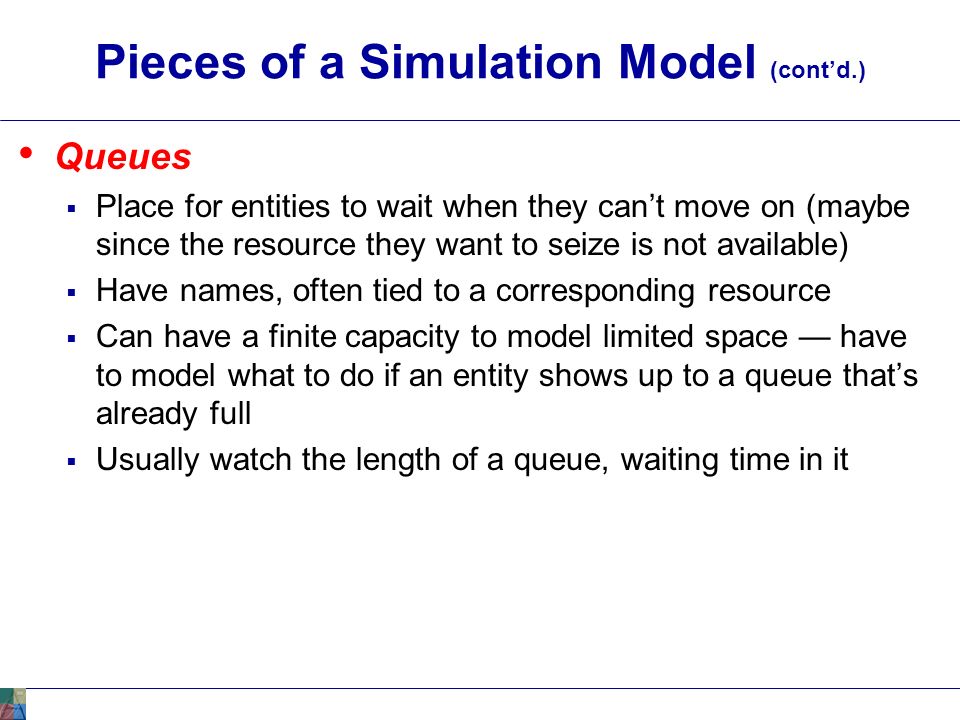 Pieces of a Simulation Model (cont'd.)

• Queues
▪ Place for entities to wait when they can't move on (maybe since the resource they want to seize is not available)
▪ Have names, often tied to a corresponding resource
▪ Can have a finite capacity to model limited space — have to model what to do if an entity shows up to a queue that's already full
▪ Usually watch the length of a queue, waiting time in it